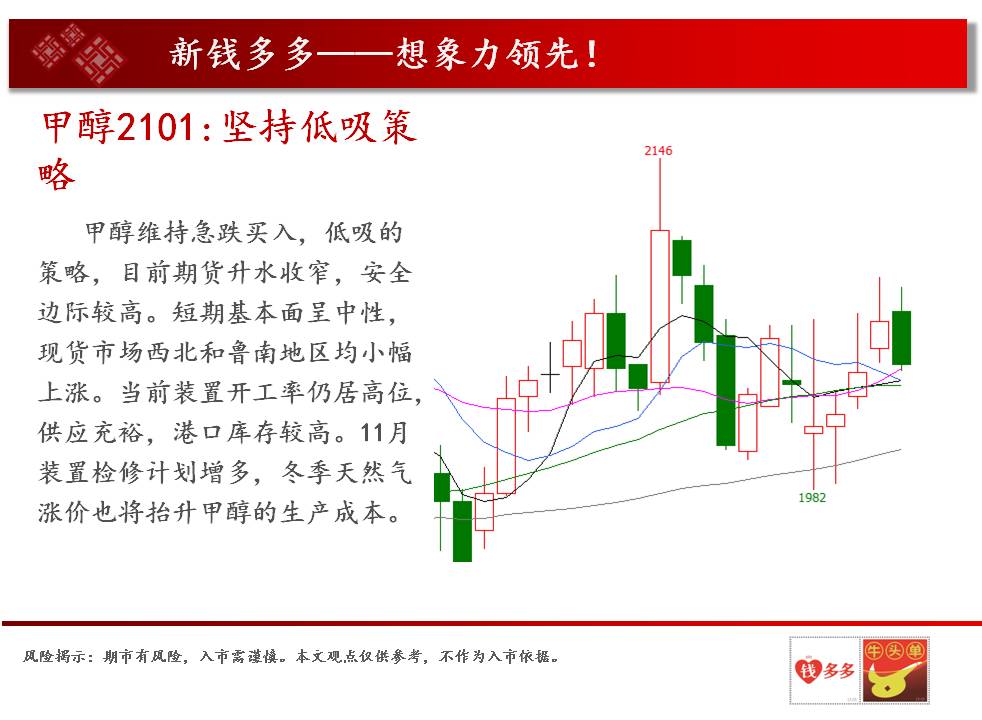 新钱多多——想象力领先！

甲醇2101:坚持低吸策略

甲醇维持急跌买入，低吸的策略，目前期货升水收窄，安全边际较高。短期基本面呈中性，现货市场西北和鲁南地区均小幅上涨。当前装置开工率仍居高位，供应充裕，港口库存较高。11月装置检修计划增多，冬季天然气涨价也将抬升甲醇的生产成本。

2146

1982

风险揭示：期市有风险，入市需谨慎。本文观点仅供参考，不作为入市依据。

钱多多

牛头单